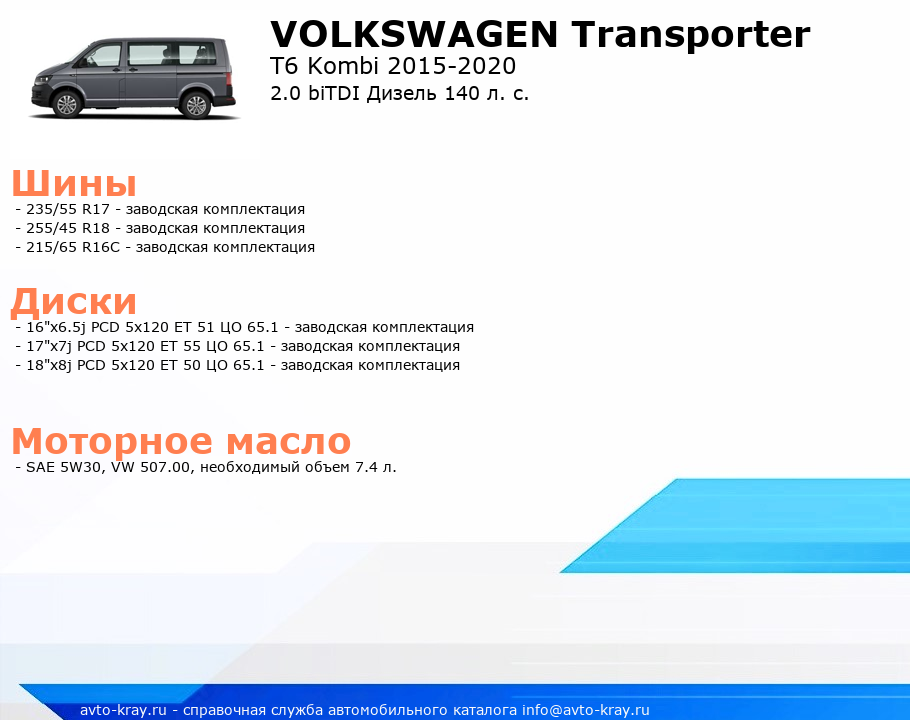 VOLKSWAGEN Transporter
T6 Kombi 2015-2020
2.0 biTDI Дизель 140 л. с.

Шины
- 235/55 R17 - заводская комплектация
- 255/45 R18 - заводская комплектация
- 215/65 R16C - заводская комплектация

Диски
- 16"x6.5j PCD 5x120 ET 51 ЦО 65.1 - заводская комплектация
- 17"x7j PCD 5x120 ET 55 ЦО 65.1 - заводская комплектация
- 18"x8j PCD 5x120 ET 50 ЦО 65.1 - заводская комплектация

Моторное масло
- SAE 5W30, VW 507.00, необходимый объем 7.4 л.

avto-kray.ru - справочная служба автомобильного каталога info@avto-kray.ru